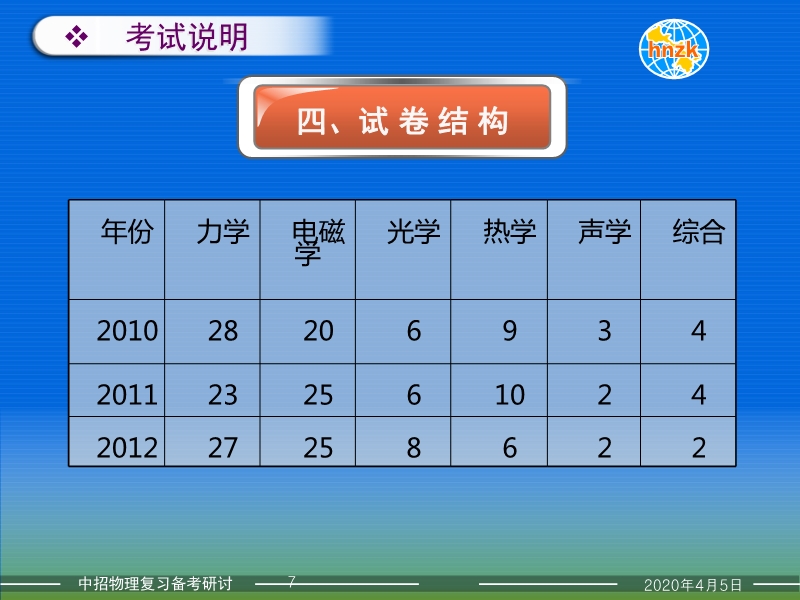 ❖ 考试说明

hnzk

四、试卷结构

| 年份 | 力学 | 电磁学 | 光学 | 热学 | 声学 | 综合 |
|---|---|---|---|---|---|---|
| 2010 | 28 | 20 | 6 | 9 | 3 | 4 |
| 2011 | 23 | 25 | 6 | 10 | 2 | 4 |
| 2012 | 27 | 25 | 8 | 6 | 2 | 2 |

中招物理复习备考研讨 7 2020年4月5日